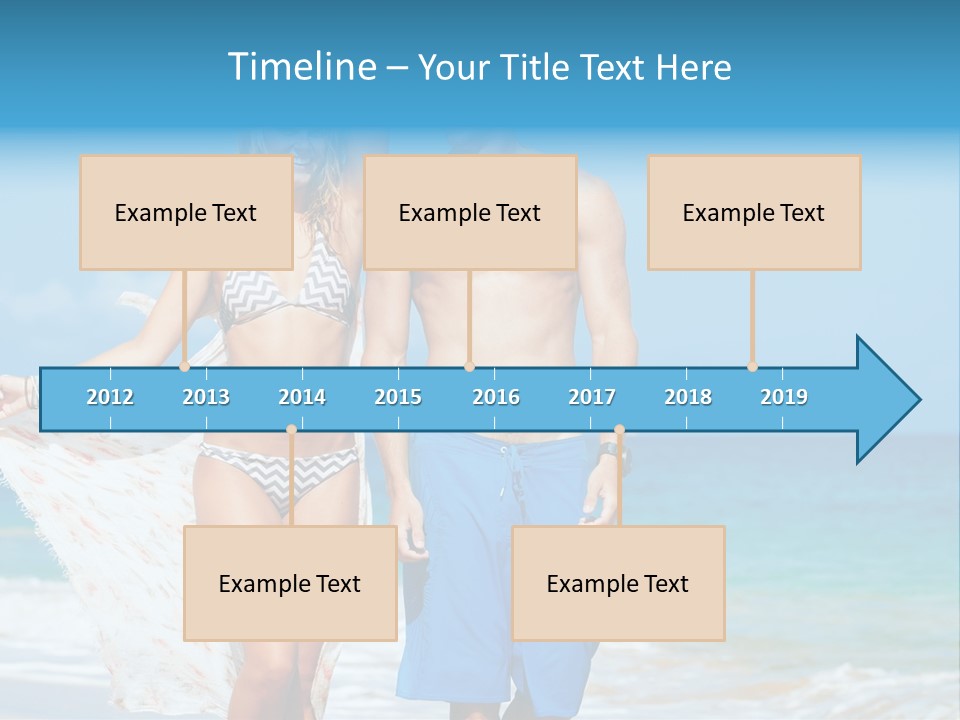 Timeline – Your Title Text Here

Example Text

Example Text

Example Text

2012 2013 2014 2015 2016 2017 2018 2019

Example Text

Example Text